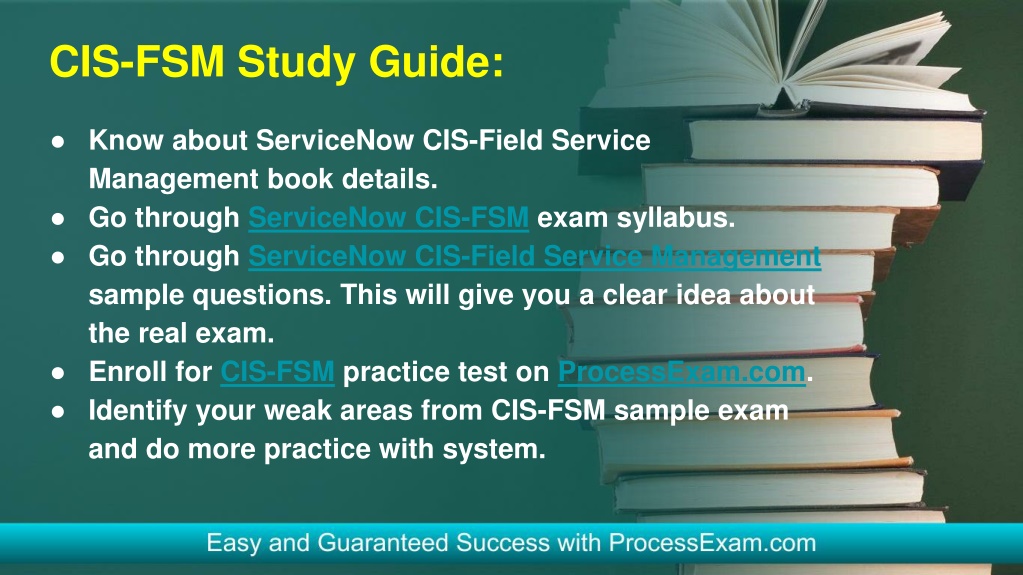 CIS-FSM Study Guide:

● Know about ServiceNow CIS-Field Service Management book details.
● Go through ServiceNow CIS-FSM exam syllabus.
● Go through ServiceNow CIS-Field Service Management sample questions. This will give you a clear idea about the real exam.
● Enroll for CIS-FSM practice test on ProcessExam.com.
● Identify your weak areas from CIS-FSM sample exam and do more practice with system.

Easy and Guaranteed Success with ProcessExam.com